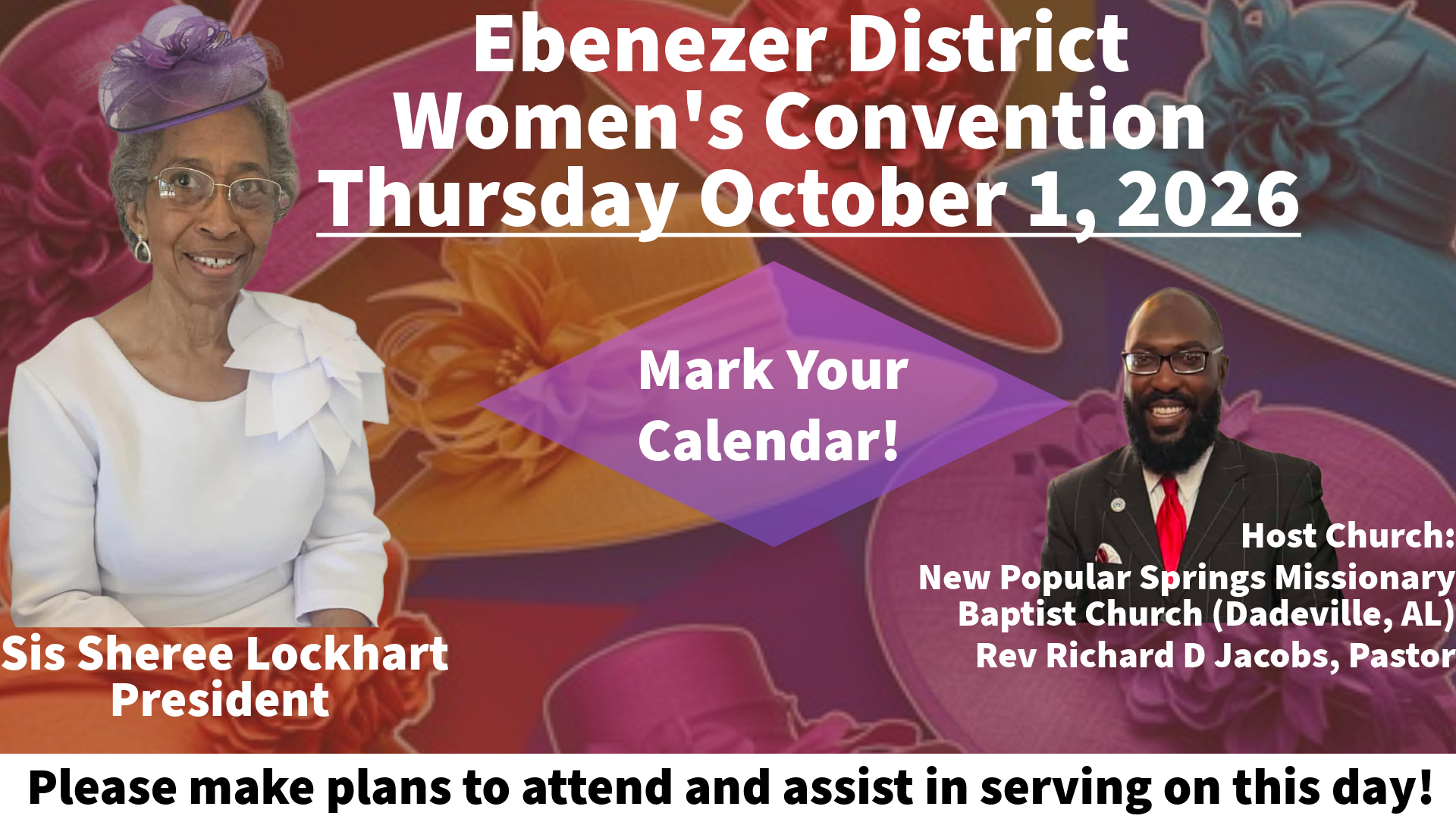 Ebenezer District
Women's Convention
Thursday October 1, 2026

Mark Your Calendar!

Sis Sheree Lockhart
President

Host Church:
New Popular Springs Missionary Baptist Church (Dadeville, AL)
Rev Richard D Jacobs, Pastor

Please make plans to attend and assist in serving on this day!